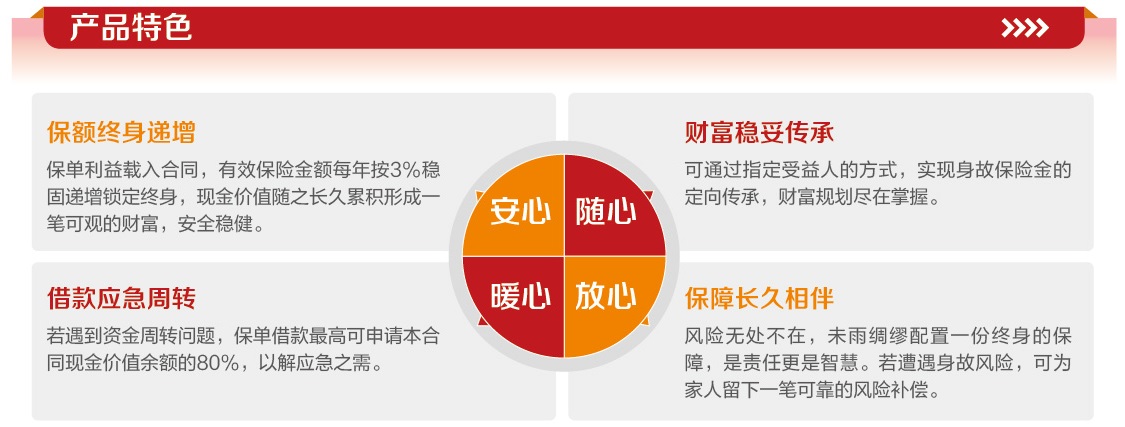 产品特色

保额终身递增

保单利益载入合同，有效保险金额每年按3%稳固递增锁定终身，现金价值随之长久累积形成一笔可观的财富，安全稳健。

借款应急周转

若遇到资金周转问题，保单借款最高可申请本合同现金价值余额的80%，以解应急之需。

安心

随心

暖心

放心

财富稳妥传承

可通过指定受益人的方式，实现身故保险金的定向传承，财富规划尽在掌握。

保障长久相伴

风险无处不在，未雨绸缪配置一份终身的保障，是责任更是智慧。若遭遇身故风险，可为家人留下一笔可靠的风险补偿。